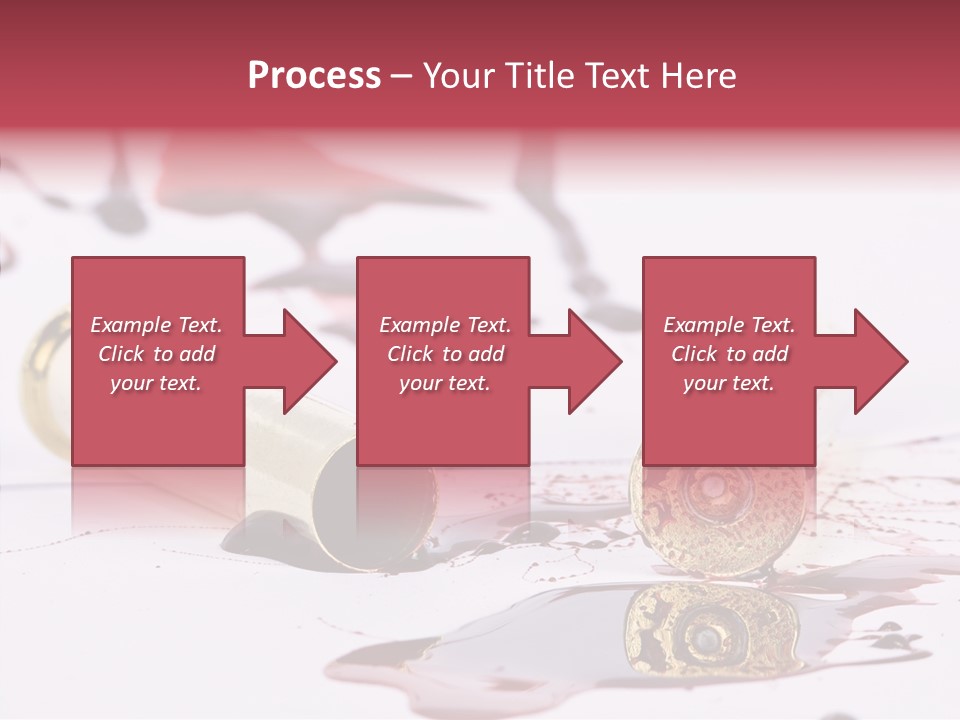 Process – Your Title Text Here

Example Text. Click to add your text.

Example Text. Click to add your text.

Example Text. Click to add your text.